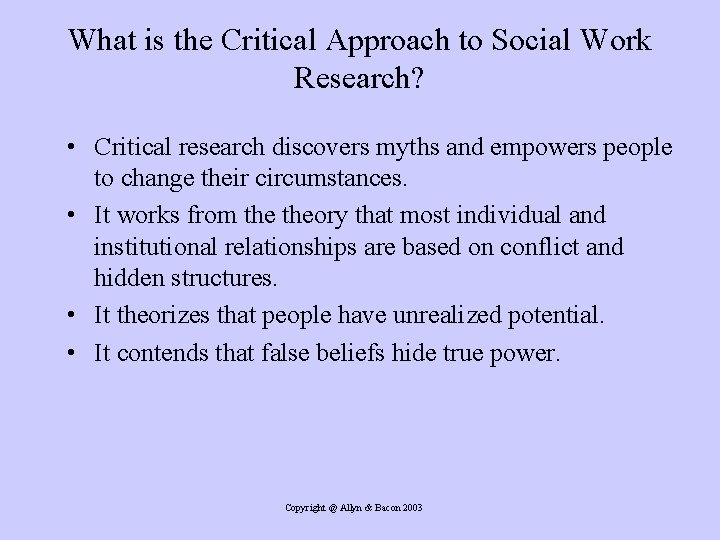 What is the Critical Approach to Social Work Research?

• Critical research discovers myths and empowers people to change their circumstances.

• It works from the theory that most individual and institutional relationships are based on conflict and hidden structures.

• It theorizes that people have unrealized potential.

• It contends that false beliefs hide true power.

Copyright @ Allyn & Bacon 2003